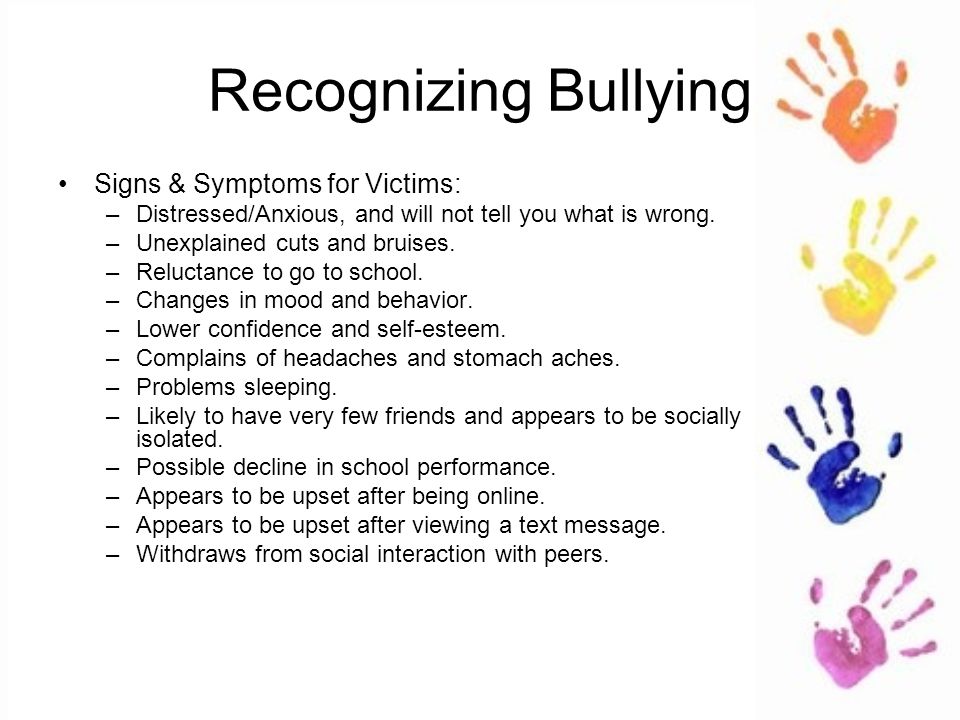 Recognizing Bullying

• Signs & Symptoms for Victims:
– Distressed/Anxious, and will not tell you what is wrong.
– Unexplained cuts and bruises.
– Reluctance to go to school.
– Changes in mood and behavior.
– Lower confidence and self-esteem.
– Complains of headaches and stomach aches.
– Problems sleeping.
– Likely to have very few friends and appears to be socially isolated.
– Possible decline in school performance.
– Appears to be upset after being online.
– Appears to be upset after viewing a text message.
– Withdraws from social interaction with peers.